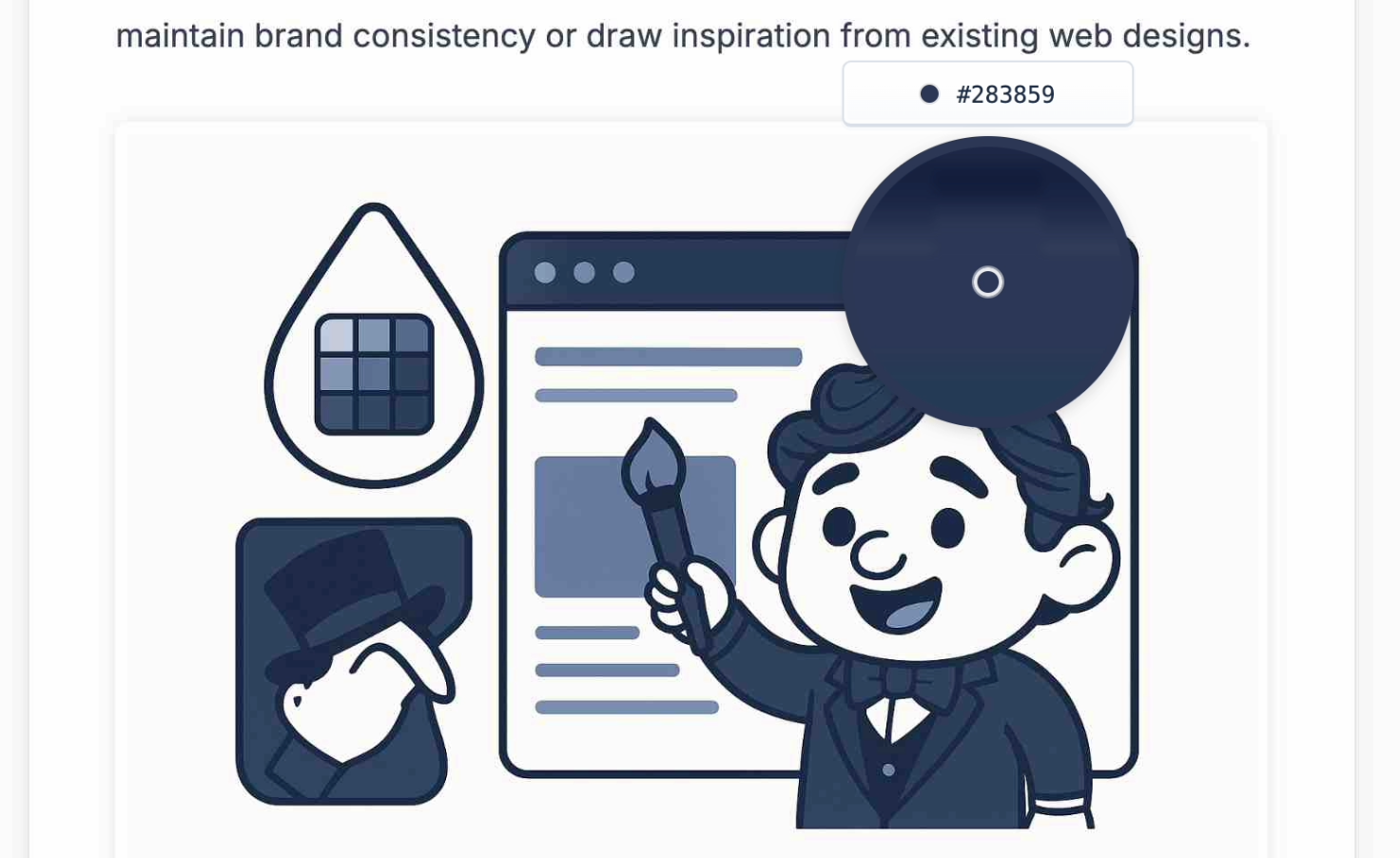 maintain brand consistency or draw inspiration from existing web designs.

#283859